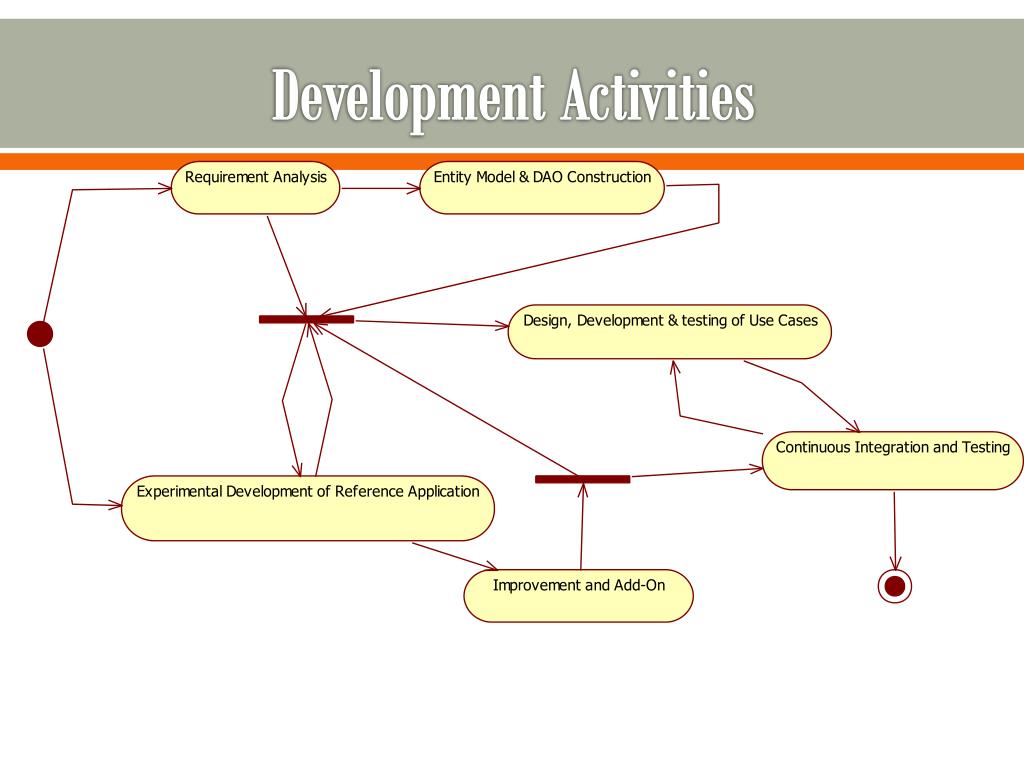 Development Activities

Requirement Analysis

Entity Model & DAO Construction

Design, Development & testing of Use Cases

Continuous Integration and Testing

Experimental Development of Reference Application

Improvement and Add-On